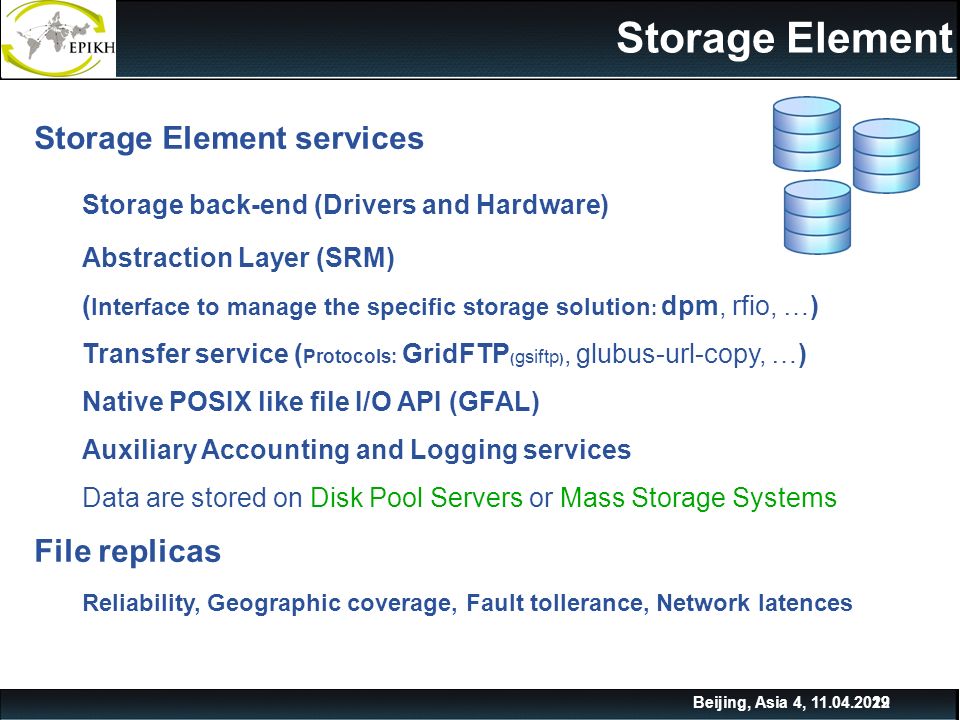 EPIKH

Storage Element

Storage Element services

Storage back-end (Drivers and Hardware)

Abstraction Layer (SRM)

(Interface to manage the specific storage solution: dpm, rfio, …)

Transfer service (Protocols: GridFTP(gsiftp), glubus-url-copy, …)

Native POSIX like file I/O API (GFAL)

Auxiliary Accounting and Logging services

Data are stored on Disk Pool Servers or Mass Storage Systems

File replicas

Reliability, Geographic coverage, Fault tollerance, Network latences

Beijing, Asia 4, 11.04.2012